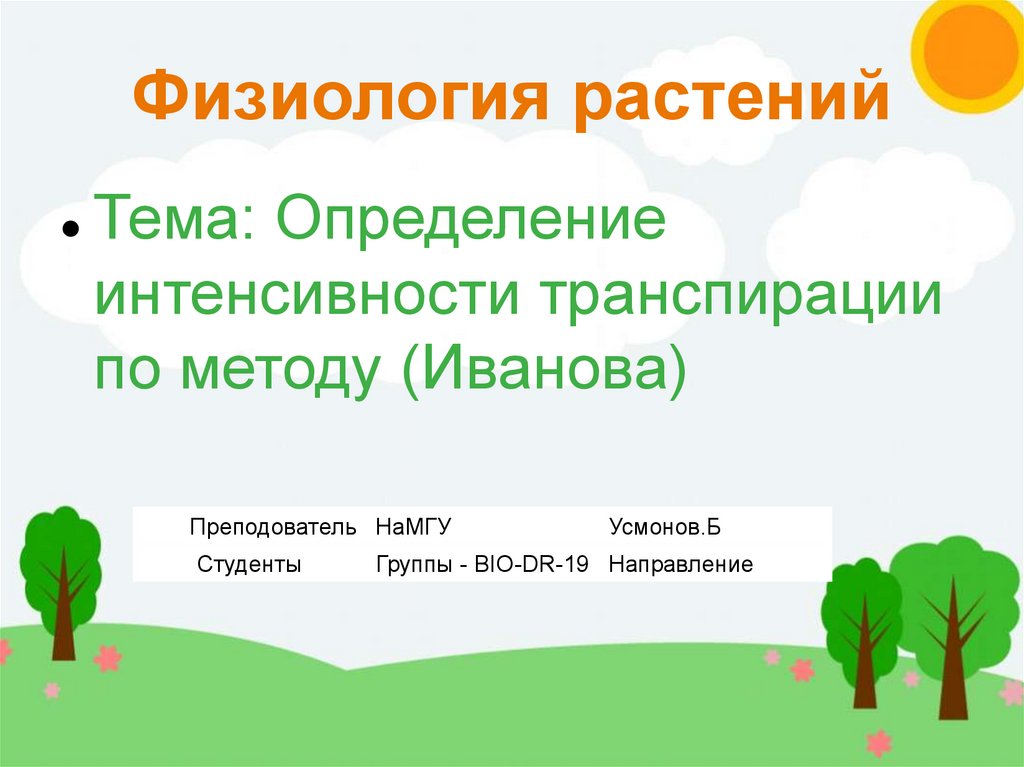 Физиология растений

Тема: Определение интенсивности транспирации по методу (Иванова)

| Преподователь | НаМГУ | Усмонов.Б |
|---|---|---|
| Студенты | Группы - BIO-DR-19 | Направление |